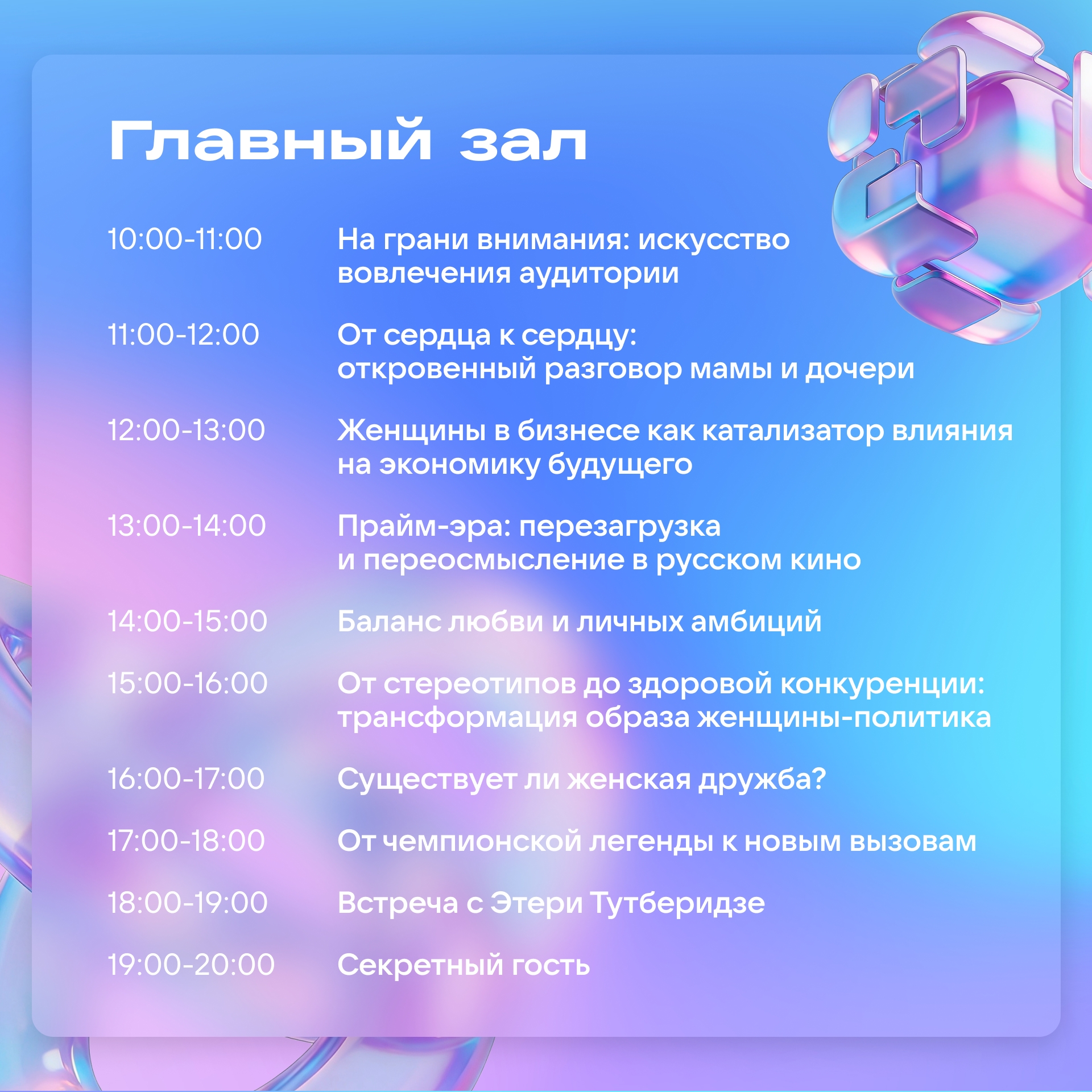 Главный зал

10:00-11:00 На грани внимания: искусство вовлечения аудитории

11:00-12:00 От сердца к сердцу: откровенный разговор мамы и дочери

12:00-13:00 Женщины в бизнесе как катализатор влияния на экономику будущего

13:00-14:00 Прайм-эра: перезагрузка и переосмысление в русском кино

14:00-15:00 Баланс любви и личных амбиций

15:00-16:00 От стереотипов до здоровой конкуренции: трансформация образа женщины-политика

16:00-17:00 Существует ли женская дружба?

17:00-18:00 От чемпионской легенды к новым вызовам

18:00-19:00 Встреча с Этери Тутберидзе

19:00-20:00 Секретный гость